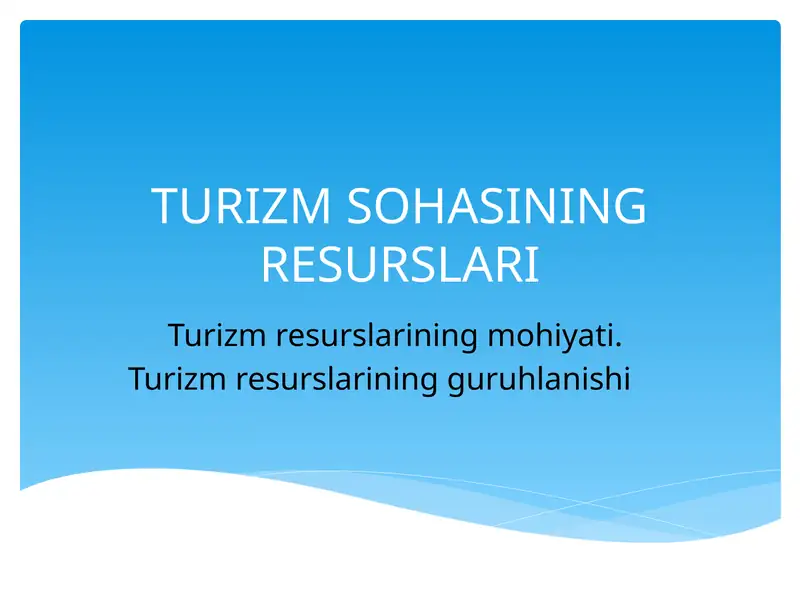 TURIZM SOHASINING RESURSLARI

Turizm resurslarining mohiyati.
Turizm resurslarining guruhlanishi